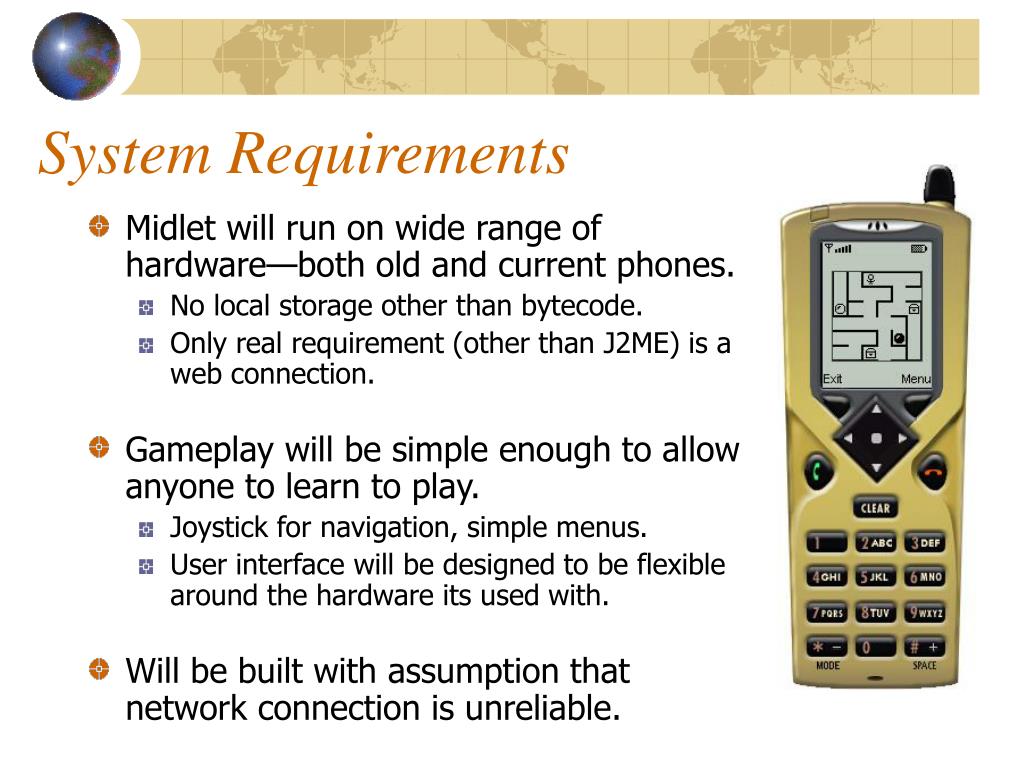 System Requirements

Midlet will run on wide range of hardware—both old and current phones.

No local storage other than bytecode.

Only real requirement (other than J2ME) is a web connection.

Gameplay will be simple enough to allow anyone to learn to play.

Joystick for navigation, simple menus.

User interface will be designed to be flexible around the hardware its used with.

Will be built with assumption that network connection is unreliable.

Exit

Menu

CLEAR

1

2 ABC

3 DEF

4 GHI

5 JKL

6 MNO

7 PQRS

8 TUV

9 WXYZ

* −

0

# +

MODE

SPACE